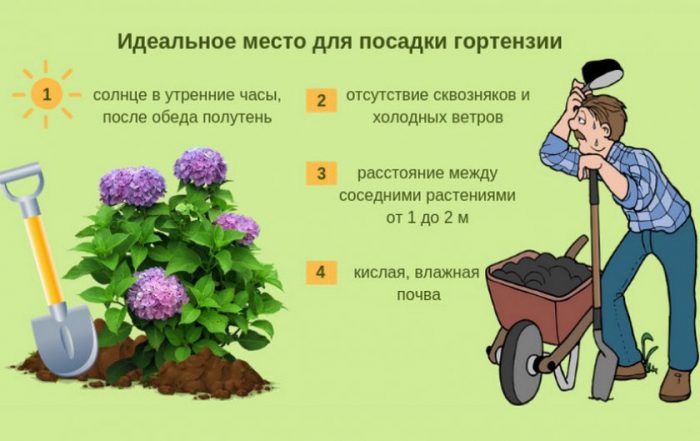 Идеальное место для посадки гортензии

1 солнце в утренние часы, после обеда полутень

2 отсутствие сквозняков и холодных ветров

3 расстояние между соседними растениями от 1 до 2 м

4 кислая, влажная почва